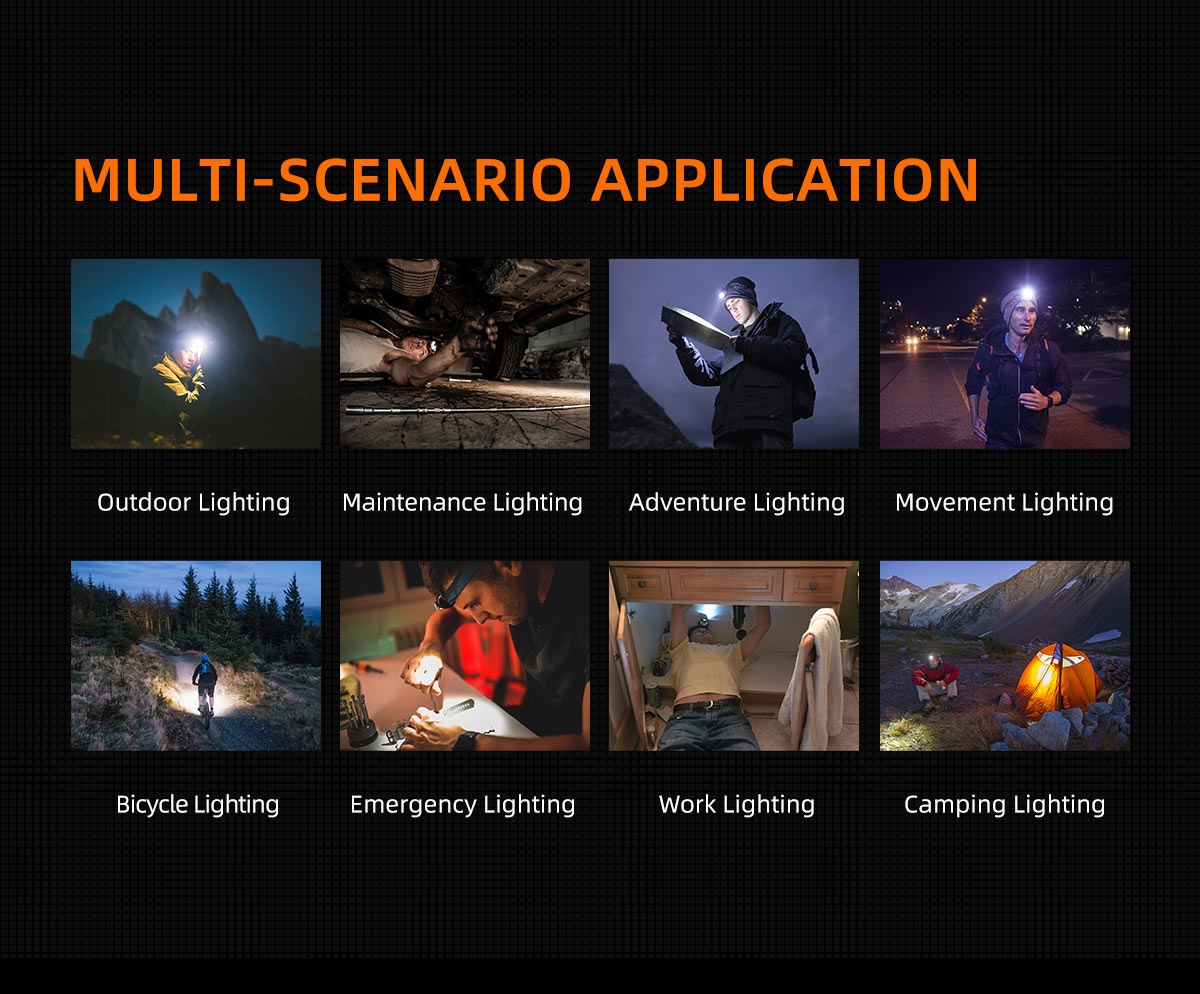 MULTI-SCENARIO APPLICATION

Outdoor Lighting

Maintenance Lighting

Adventure Lighting

Movement Lighting

Bicycle Lighting

Emergency Lighting

Work Lighting

Camping Lighting